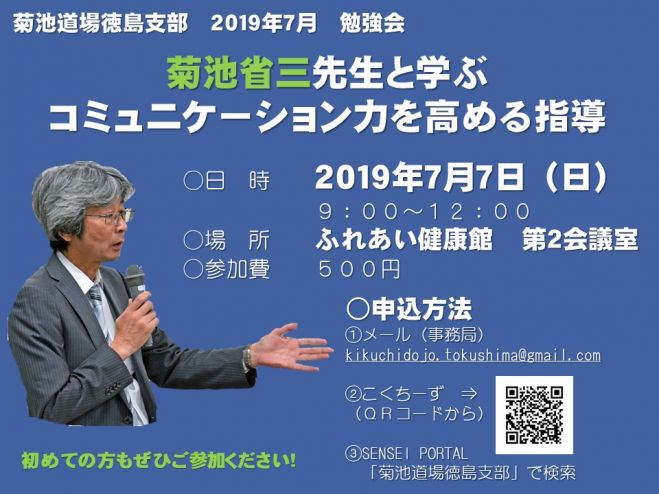 菊池道場徳島支部　2019年7月　勉強会

菊池省三先生と学ぶ
コミュニケーション力を高める指導

○日　時　2019年7月7日（日）
９：００～１２：００
○場　所　ふれあい健康館　第2会議室
○参加費　５００円

○申込方法
①メール（事務局）
kikuchidojo.tokushima@gmail.com

②こくちーず　⇒
（ＱＲコードから）

③SENSEI PORTAL
「菊池道場徳島支部」で検索

初めての方もぜひご参加ください!